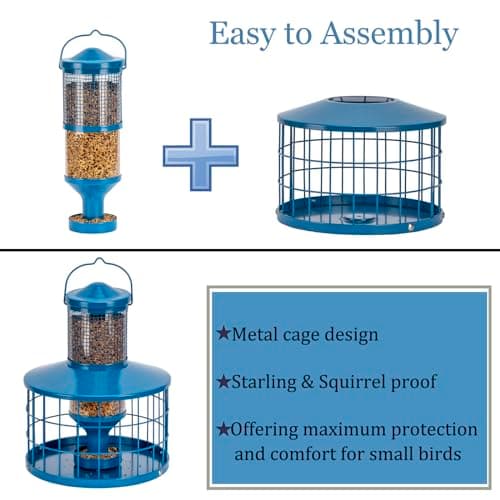 Easy to Assembly

★Metal cage design

★Starling & Squirrel proof

★Offering maximum protection and comfort for small birds